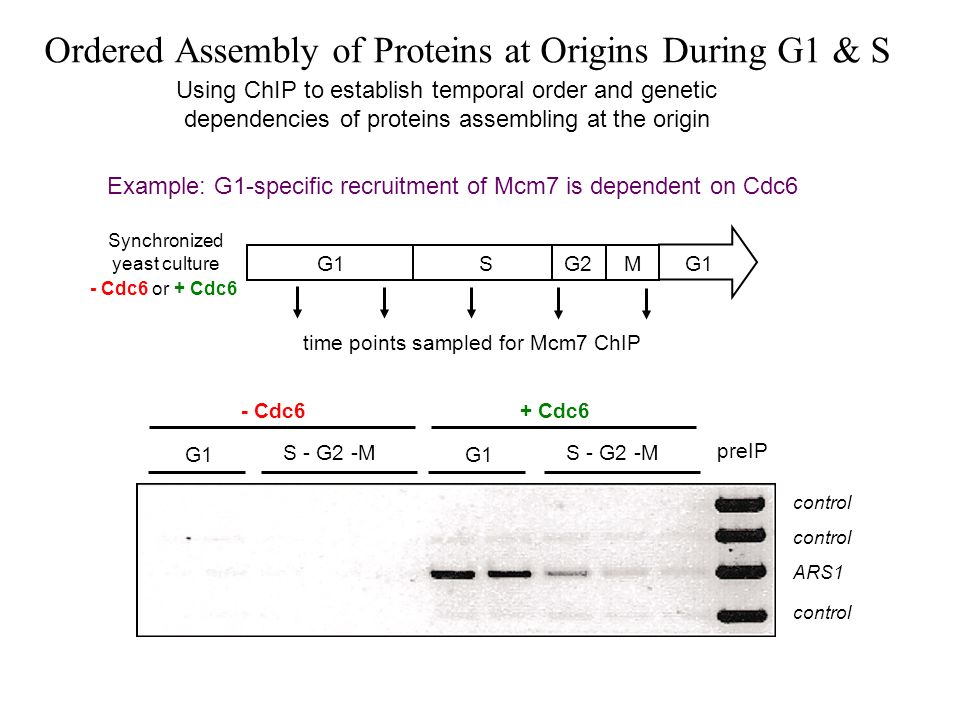 Ordered Assembly of Proteins at Origins During G1 & S

Using ChIP to establish temporal order and genetic dependencies of proteins assembling at the origin

Example: G1-specific recruitment of Mcm7 is dependent on Cdc6

Synchronized yeast culture
- Cdc6 or + Cdc6

G1 S G2 M G1

time points sampled for Mcm7 ChIP

- Cdc6 + Cdc6

G1 S - G2 -M G1 S - G2 -M preIP

control
control
ARS1
control